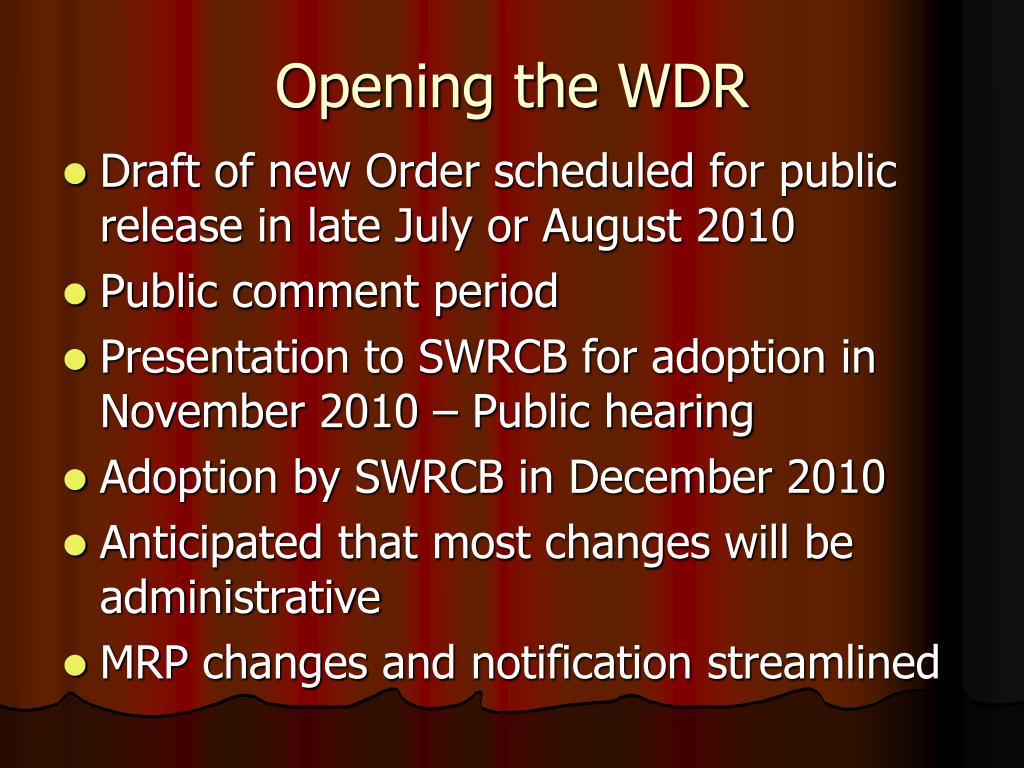 Opening the WDR

- Draft of new Order scheduled for public release in late July or August 2010
- Public comment period
- Presentation to SWRCB for adoption in November 2010 – Public hearing
- Adoption by SWRCB in December 2010
- Anticipated that most changes will be administrative
- MRP changes and notification streamlined